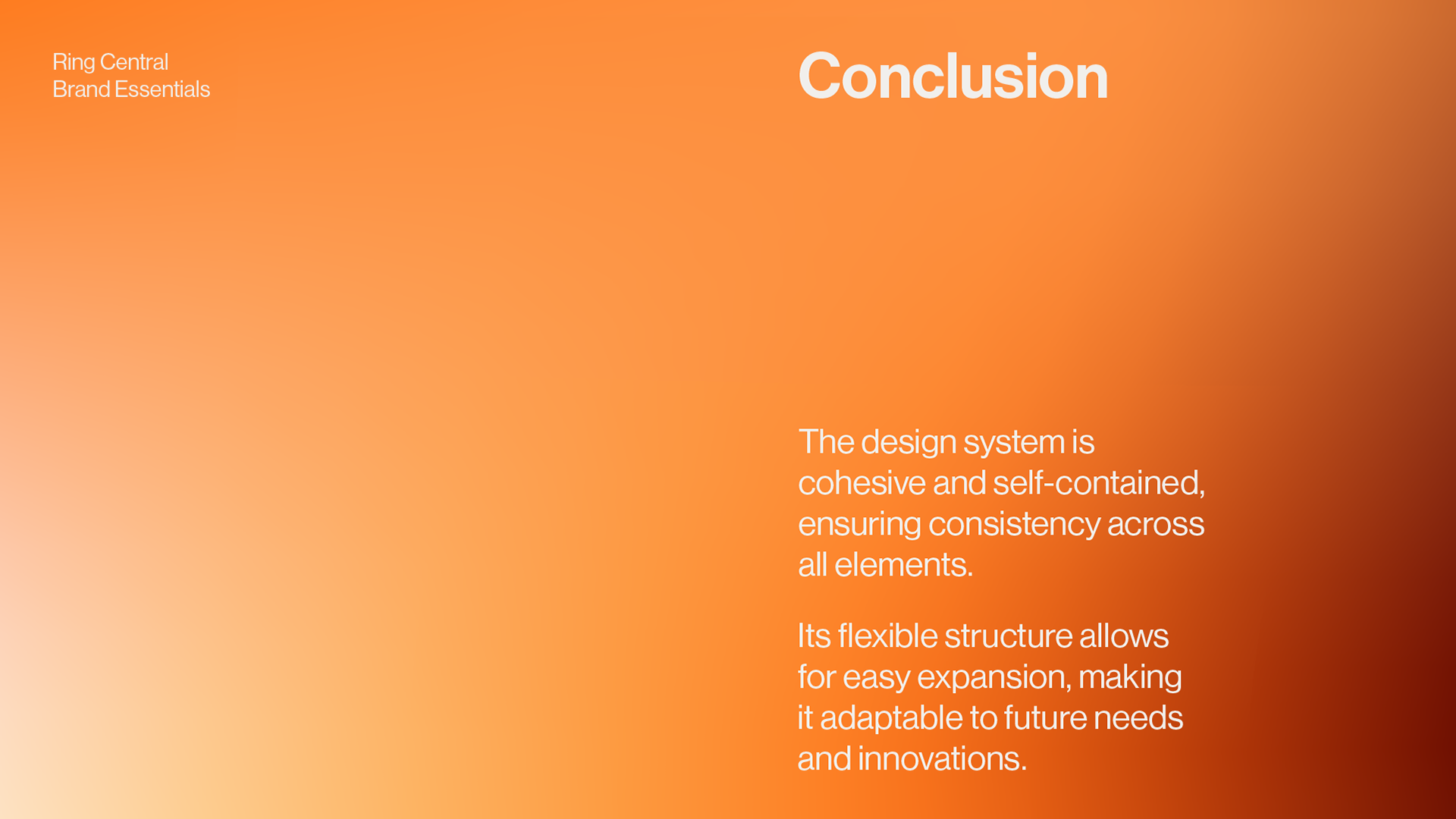 Ring Central
Brand Essentials

Conclusion

The design system is cohesive and self-contained, ensuring consistency across all elements.

Its flexible structure allows for easy expansion, making it adaptable to future needs and innovations.